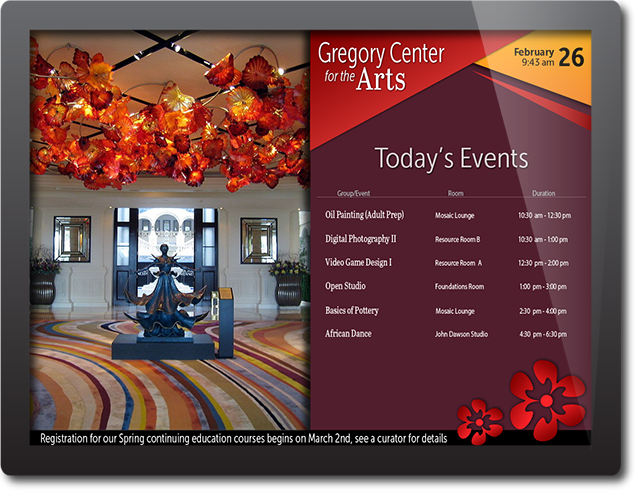 Gregory Center for the Arts

February 9:43 am 26

Today's Events

| Group/Event | Room | Duration |
|---|---|---|
| Oil Painting (Adult Prep) | Mosaic Lounge | 10:30 am - 12:30 pm |
| Digital Photography II | Resource Room B | 10:30 am - 1:00 pm |
| Video Game Design I | Resource Room A | 12:30 pm - 2:00 pm |
| Open Studio | Foundations Room | 1:00 pm - 3:00 pm |
| Basics of Pottery | Mosaic Lounge | 2:30 pm - 4:00 pm |
| African Dance | John Dawson Studio | 4:30 pm - 6:30 pm |

Registration for our Spring continuing education courses begins on March 2nd, see a curator for details